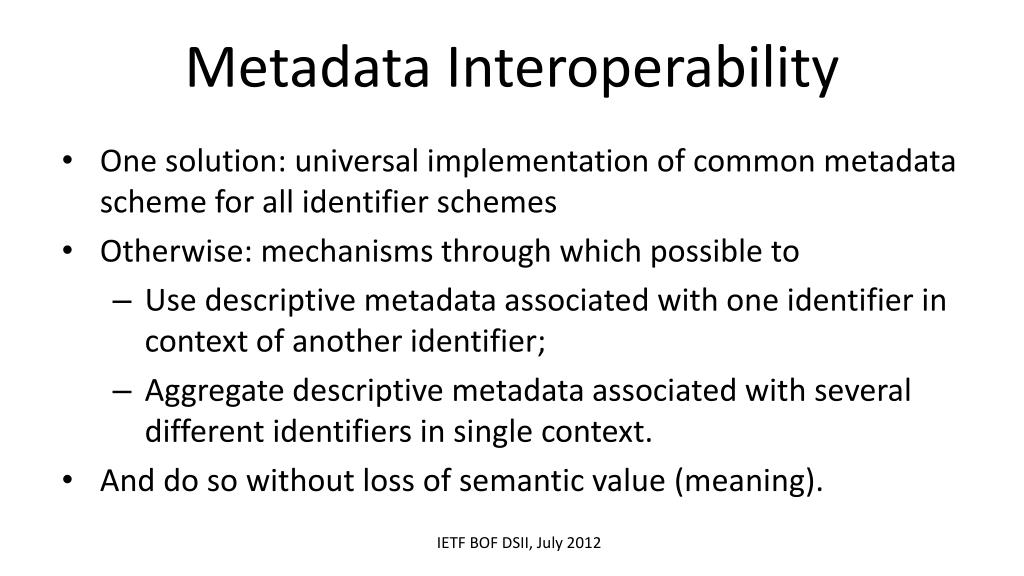 Metadata Interoperability

• One solution: universal implementation of common metadata scheme for all identifier schemes
• Otherwise: mechanisms through which possible to
– Use descriptive metadata associated with one identifier in context of another identifier;
– Aggregate descriptive metadata associated with several different identifiers in single context.
• And do so without loss of semantic value (meaning).

IETF BOF DSII, July 2012